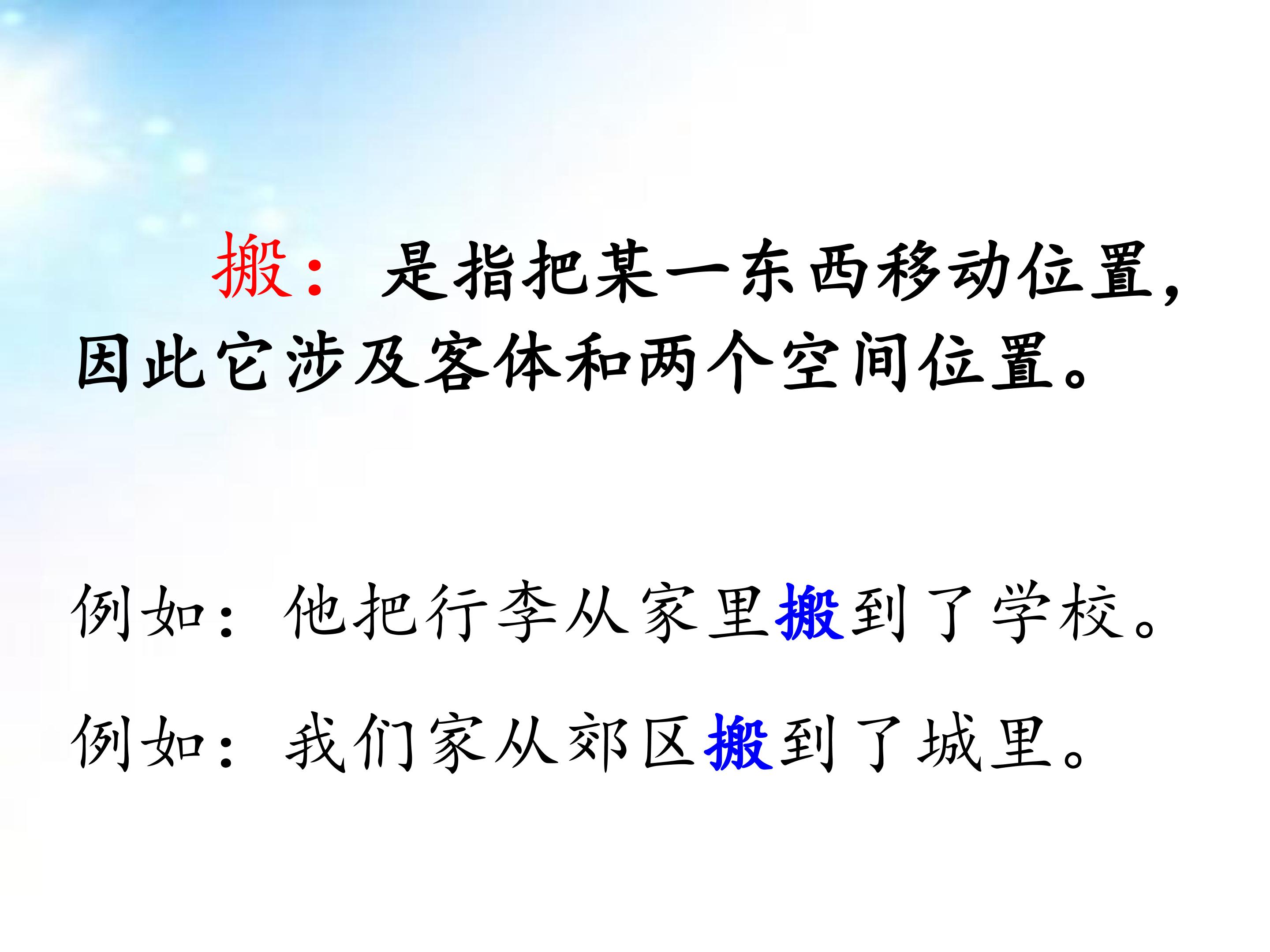 搬：是指把某一东西移动位置，因此它涉及客体和两个空间位置。

例如：他把行李从家里搬到了学校。

例如：我们家从郊区搬到了城里。